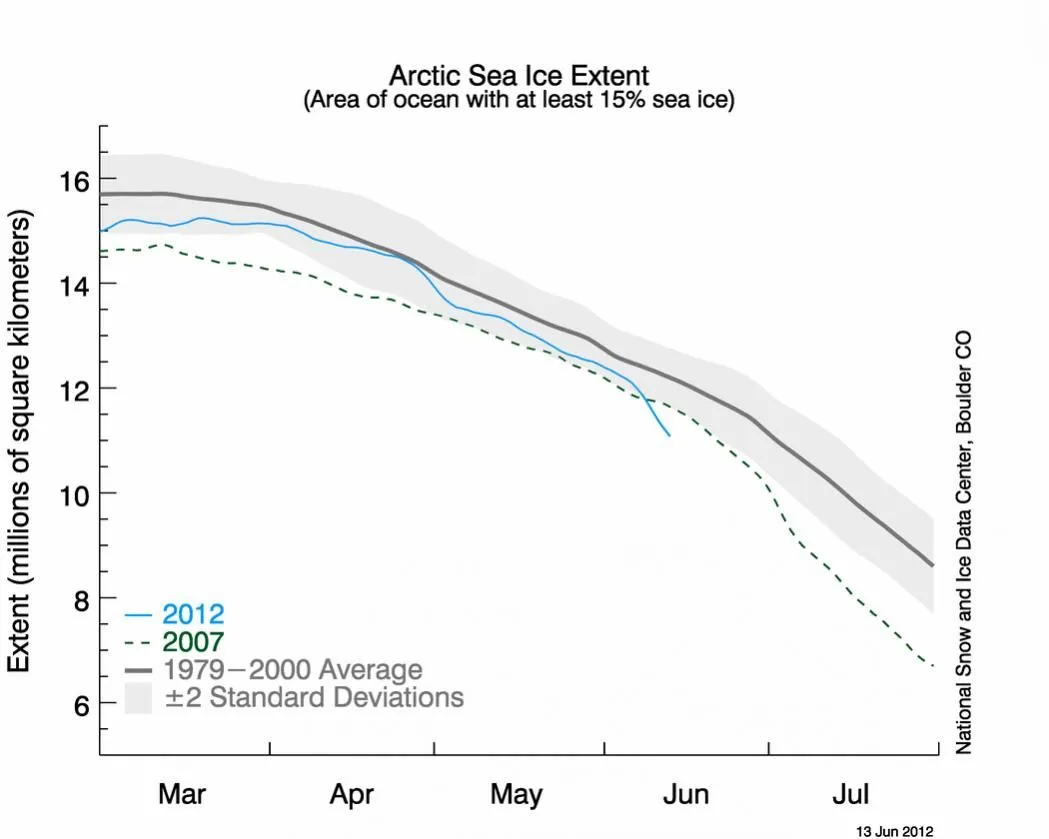 Arctic Sea Ice Extent
(Area of ocean with at least 15% sea ice)

Extent (millions of square kilometers)

16
14
12
10
8
6

2012
2007
1979−2000 Average
±2 Standard Deviations

Mar
Apr
May
Jun
Jul

National Snow and Ice Data Center, Boulder CO

13 Jun 2012